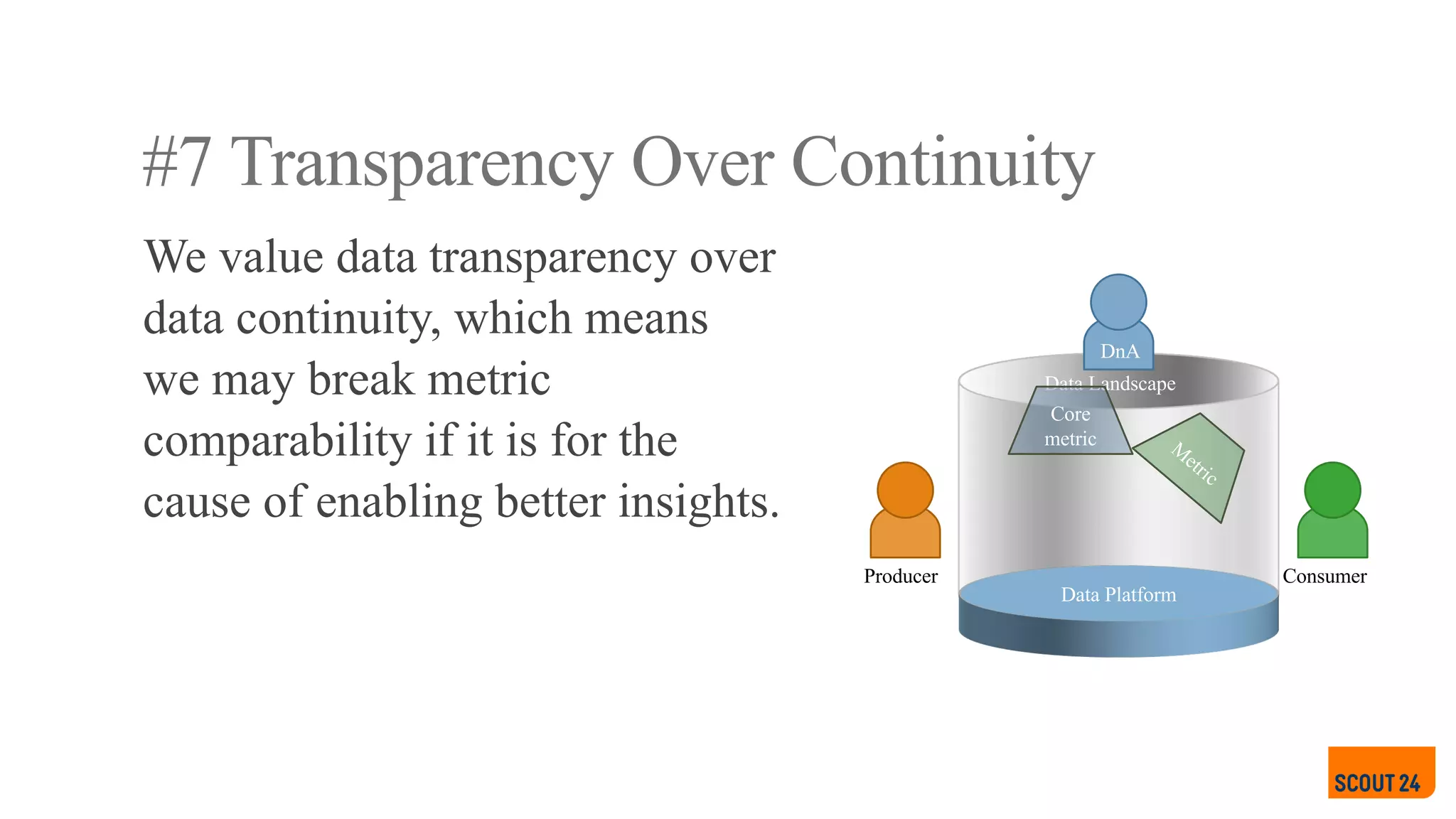 #7 Transparency Over Continuity

We value data transparency over data continuity, which means we may break metric comparability if it is for the cause of enabling better insights.

DnA

Data Landscape

Core metric

Metric

Producer

Consumer

Data Platform

SCOUT 24